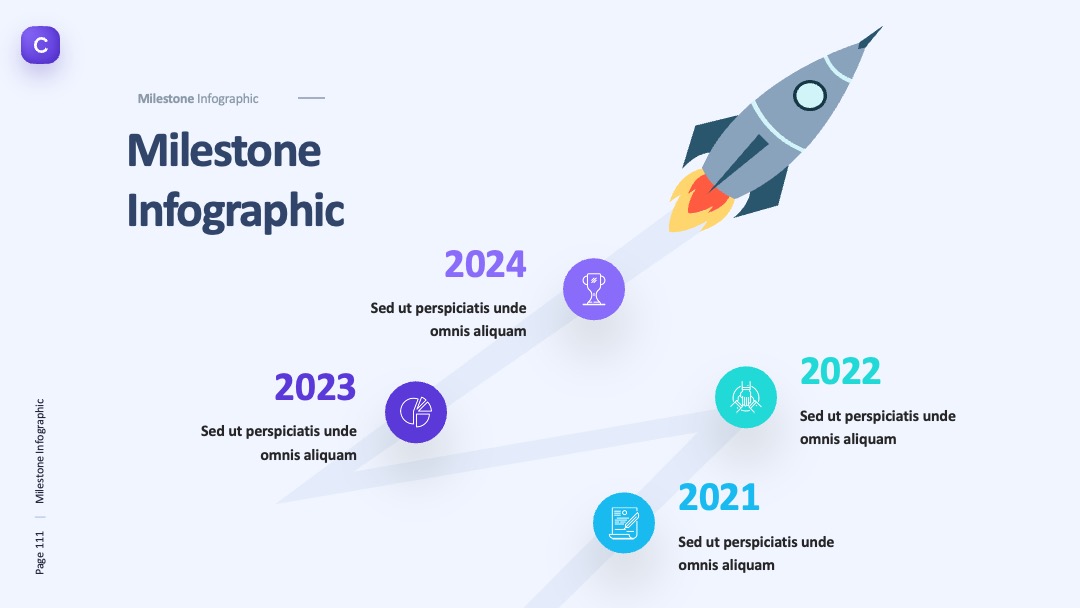 C

Milestone Infographic

Milestone Infographic

2024

Sed ut perspiciatis unde omnis aliquam

2023

Sed ut perspiciatis unde omnis aliquam

2022

Sed ut perspiciatis unde omnis aliquam

2021

Sed ut perspiciatis unde omnis aliquam

Page 111 | Milestone Infographic